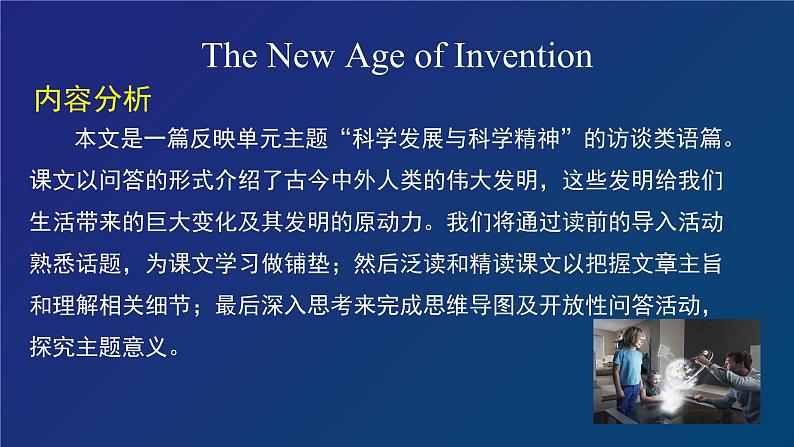 The New Age of Invention

内容分析

本文是一篇反映单元主题“科学发展与科学精神”的访谈类语篇。课文以问答的形式介绍了古今中外人类的伟大发明，这些发明给我们生活带来的巨大变化及其发明的原动力。我们将通过读前的导入活动熟悉话题，为课文学习做铺垫；然后泛读和精读课文以把握文章主旨和理解相关细节；最后深入思考来完成思维导图及开放性问答活动，探究主题意义。